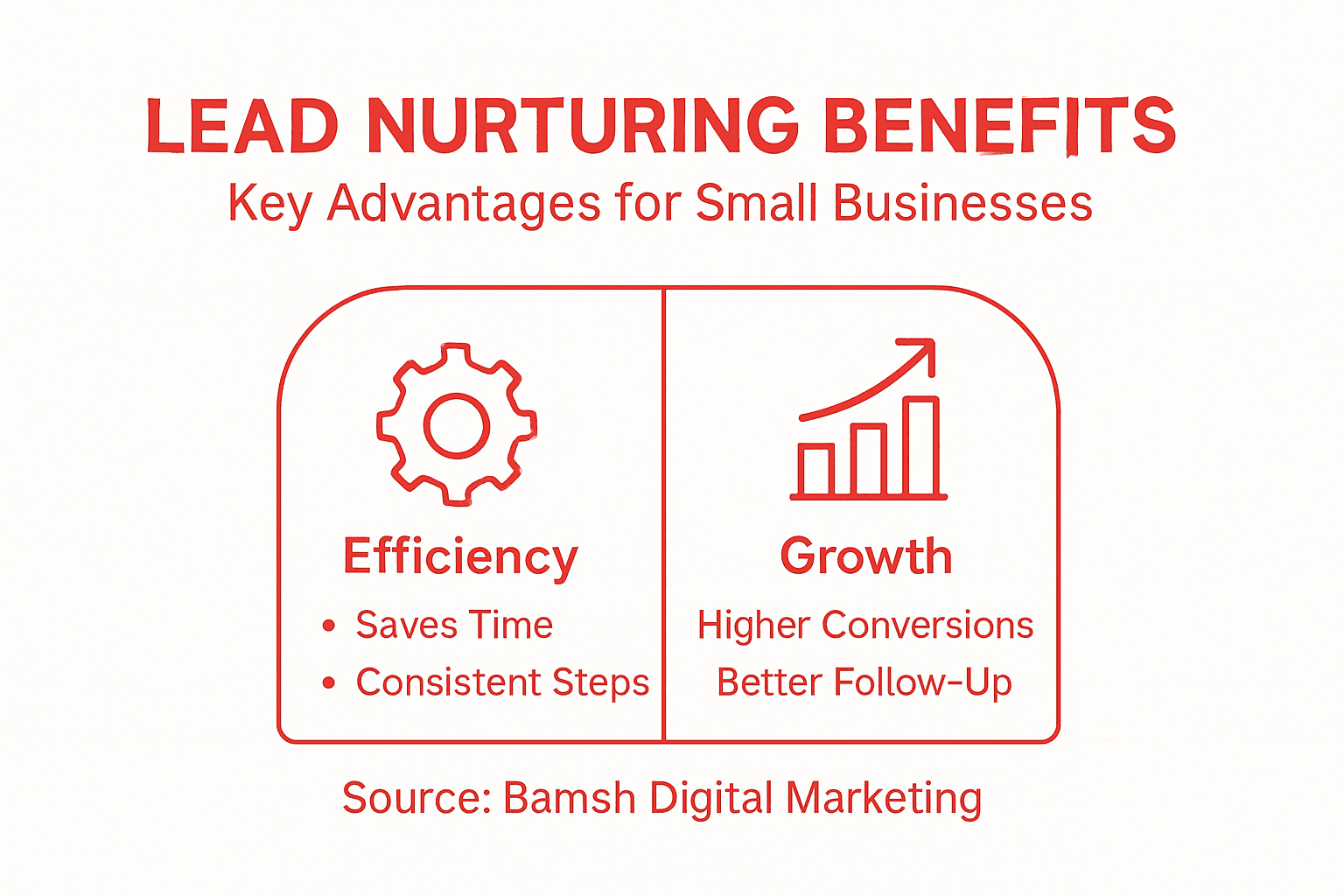 LEAD NURTURING BENEFITS
Key Advantages for Small Businesses

Efficiency
• Saves Time
• Consistent Steps

Growth
Higher Conversions
Better Follow-Up

Source: Bamsh Digital Marketing